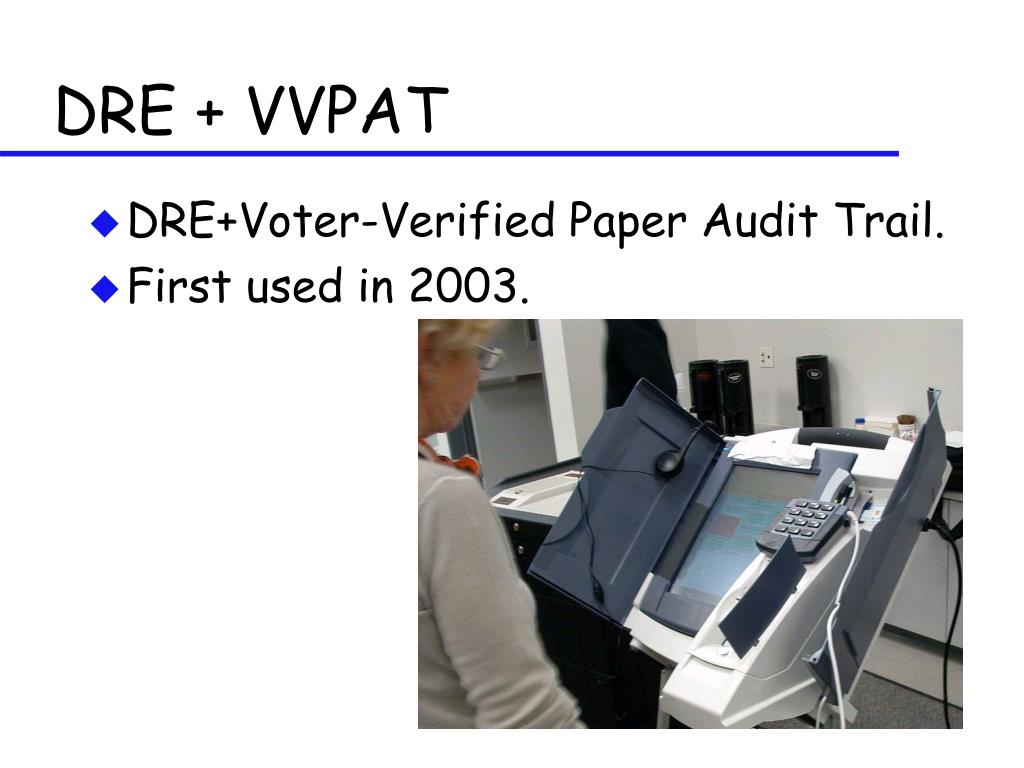 DRE + VVPAT

DRE+Voter-Verified Paper Audit Trail.
First used in 2003.